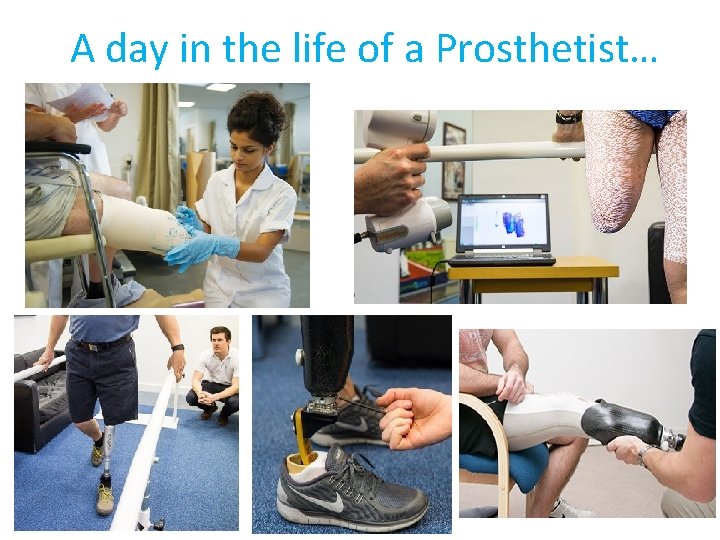 A day in the life of a Prosthetist…